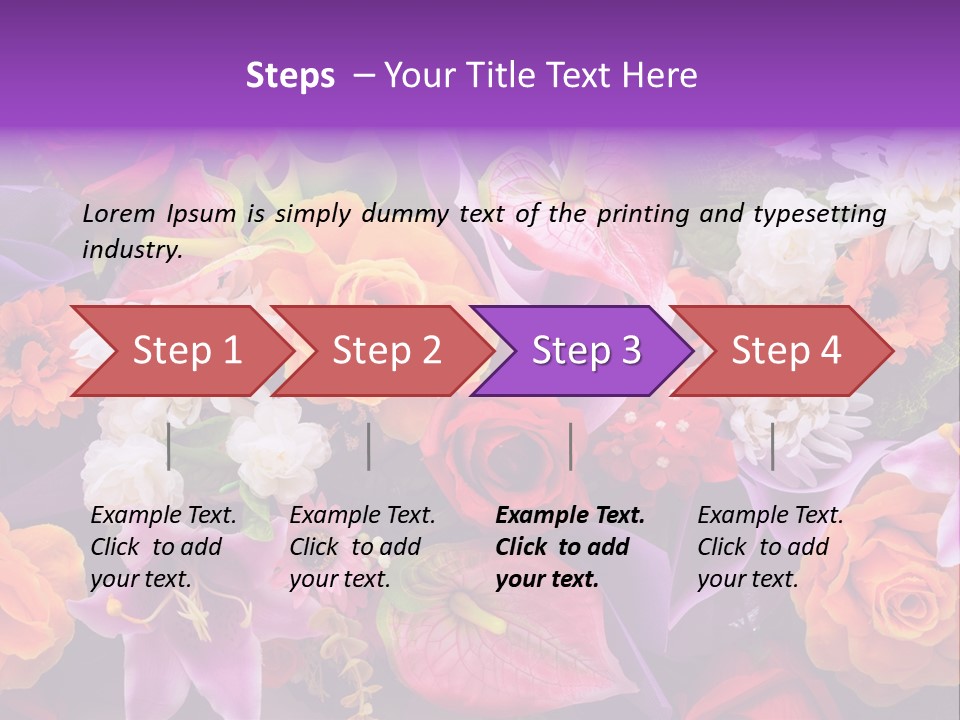 Steps – Your Title Text Here

Lorem Ipsum is simply dummy text of the printing and typesetting industry.

Step 1

Step 2

Step 3

Step 4

Example Text. Click to add your text.

Example Text. Click to add your text.

Example Text. Click to add your text.

Example Text. Click to add your text.